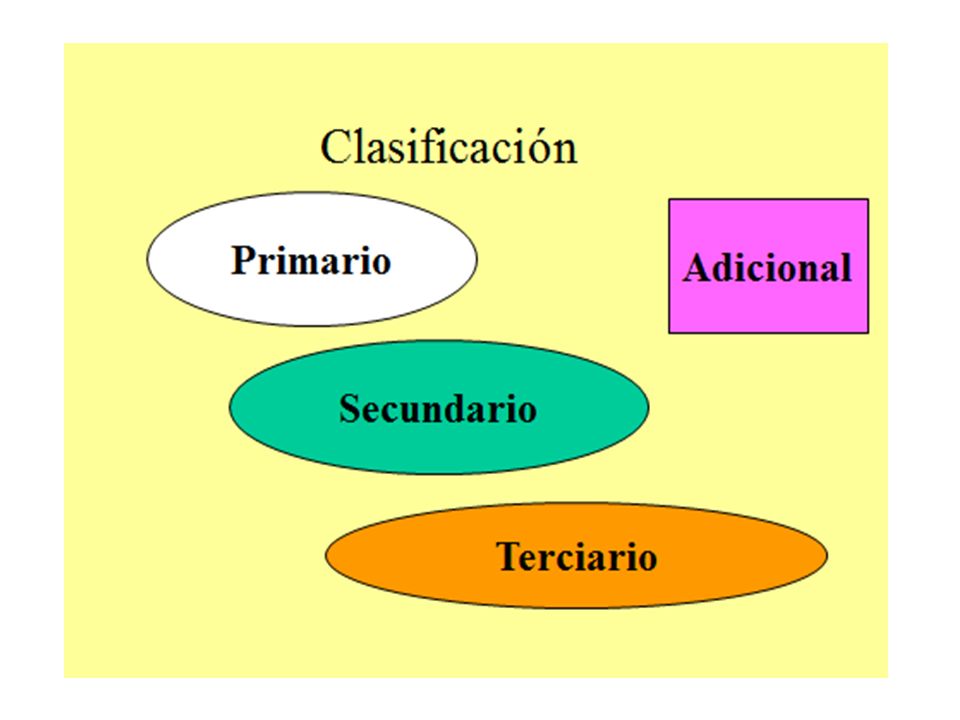 Clasificación

Primario

Adicional

Secundario

Terciario